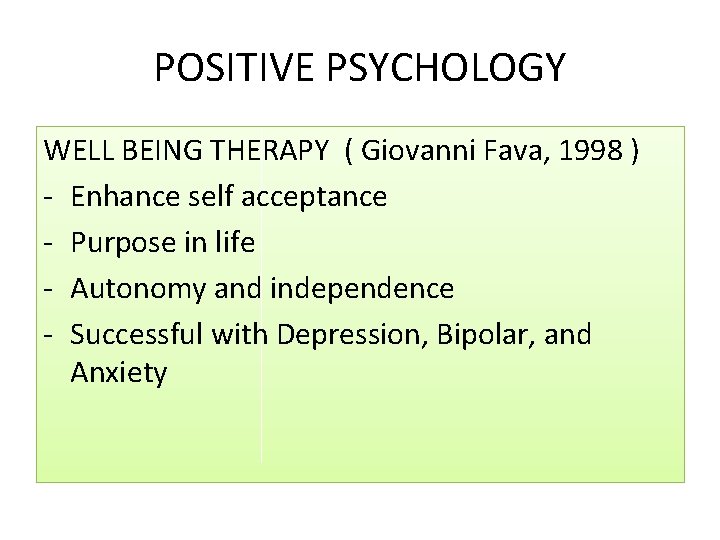 POSITIVE PSYCHOLOGY

WELL BEING THERAPY ( Giovanni Fava, 1998 )
- Enhance self acceptance
- Purpose in life
- Autonomy and independence
- Successful with Depression, Bipolar, and Anxiety